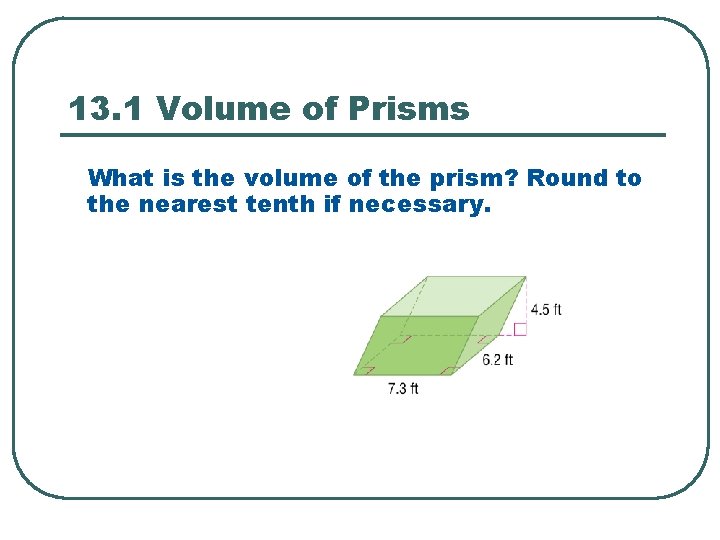 13.1 Volume of Prisms

What is the volume of the prism? Round to the nearest tenth if necessary.

4.5 ft
6.2 ft
7.3 ft